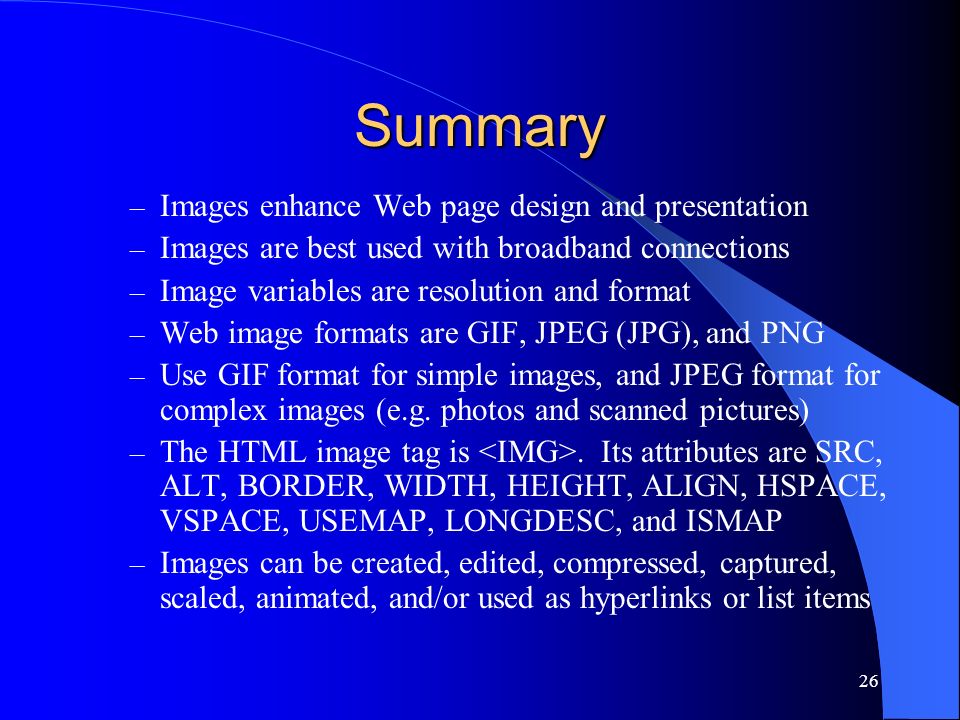 Summary

– Images enhance Web page design and presentation
– Images are best used with broadband connections
– Image variables are resolution and format
– Web image formats are GIF, JPEG (JPG), and PNG
– Use GIF format for simple images, and JPEG format for complex images (e.g. photos and scanned pictures)
– The HTML image tag is <IMG>. Its attributes are SRC, ALT, BORDER, WIDTH, HEIGHT, ALIGN, HSPACE, VSPACE, USEMAP, LONGDESC, and ISMAP
– Images can be created, edited, compressed, captured, scaled, animated, and/or used as hyperlinks or list items

26